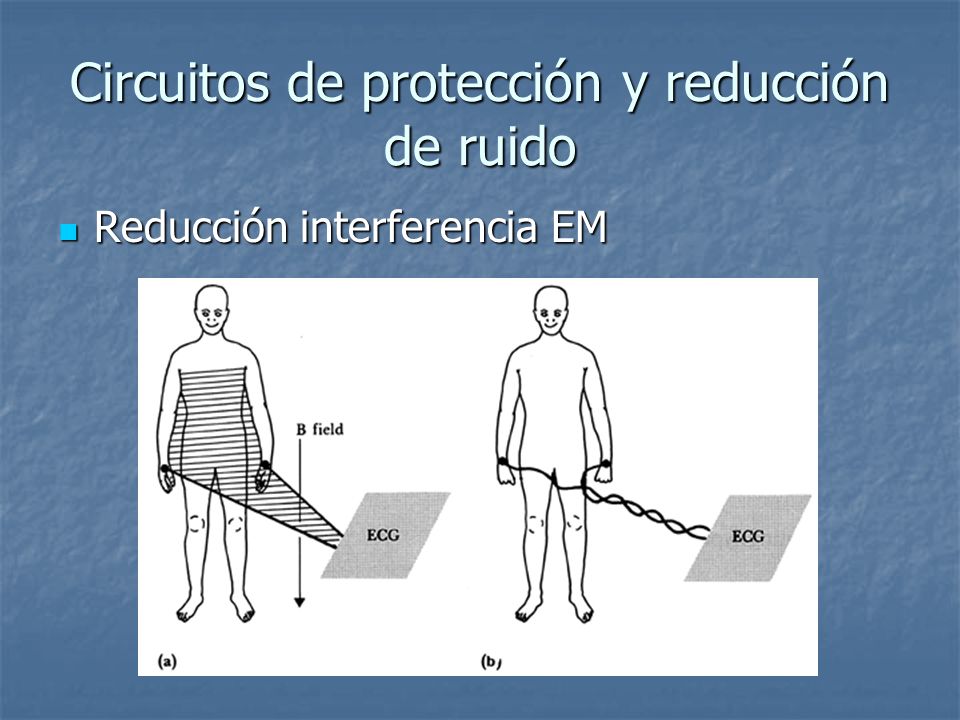 Circuitos de protección y reducción de ruido

Reducción interferencia EM

B field

ECG

(a)

ECG

(b)